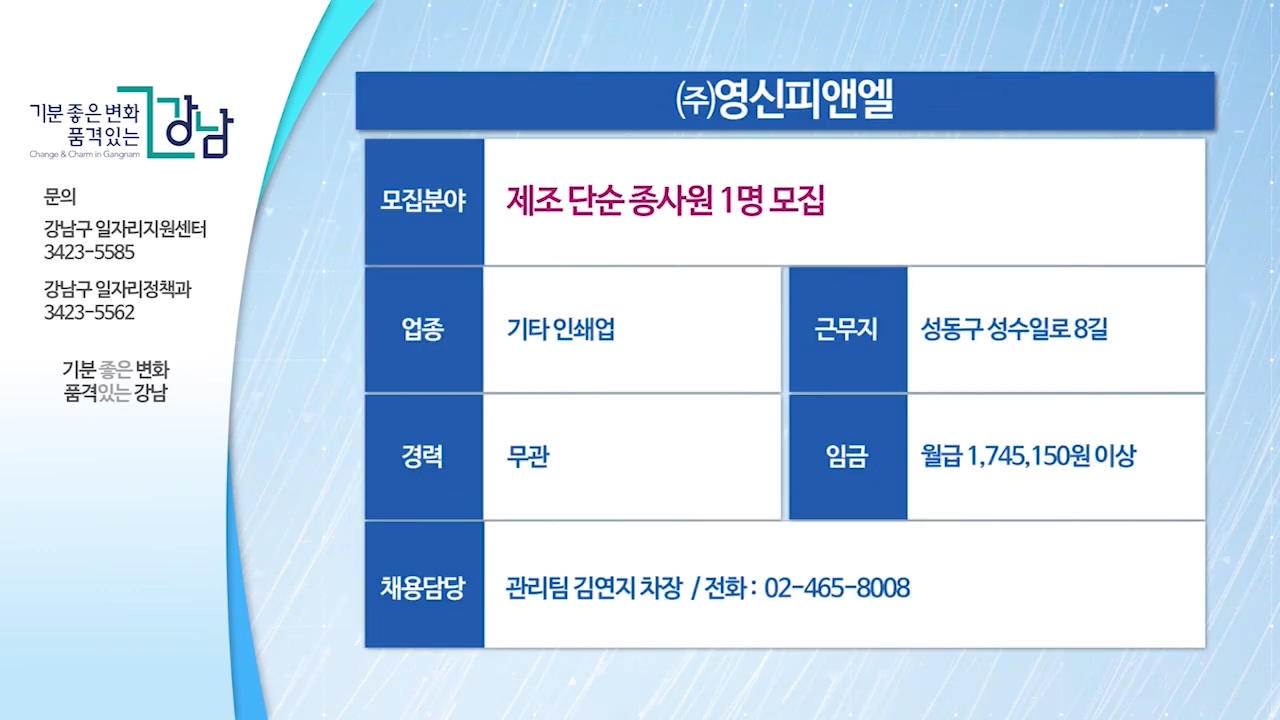 기분 좋은 변화
품격있는 강남
Change & Charm in Gangnam

문의
강남구 일자리지원센터
3423-5585
강남구 일자리정책과
3423-5562

기분 좋은 변화
품격있는 강남

㈜영신피앤엘

| 모집분야 | 제조 단순 종사원 1명 모집 | | |
|---|---|---|---|
| 업종 | 기타 인쇄업 | 근무지 | 성동구 성수일로 8길 |
| 경력 | 무관 | 임금 | 월급 1,745,150원 이상 |
| 채용담당 | 관리팀 김연지 차장 / 전화 : 02-465-8008 | | |